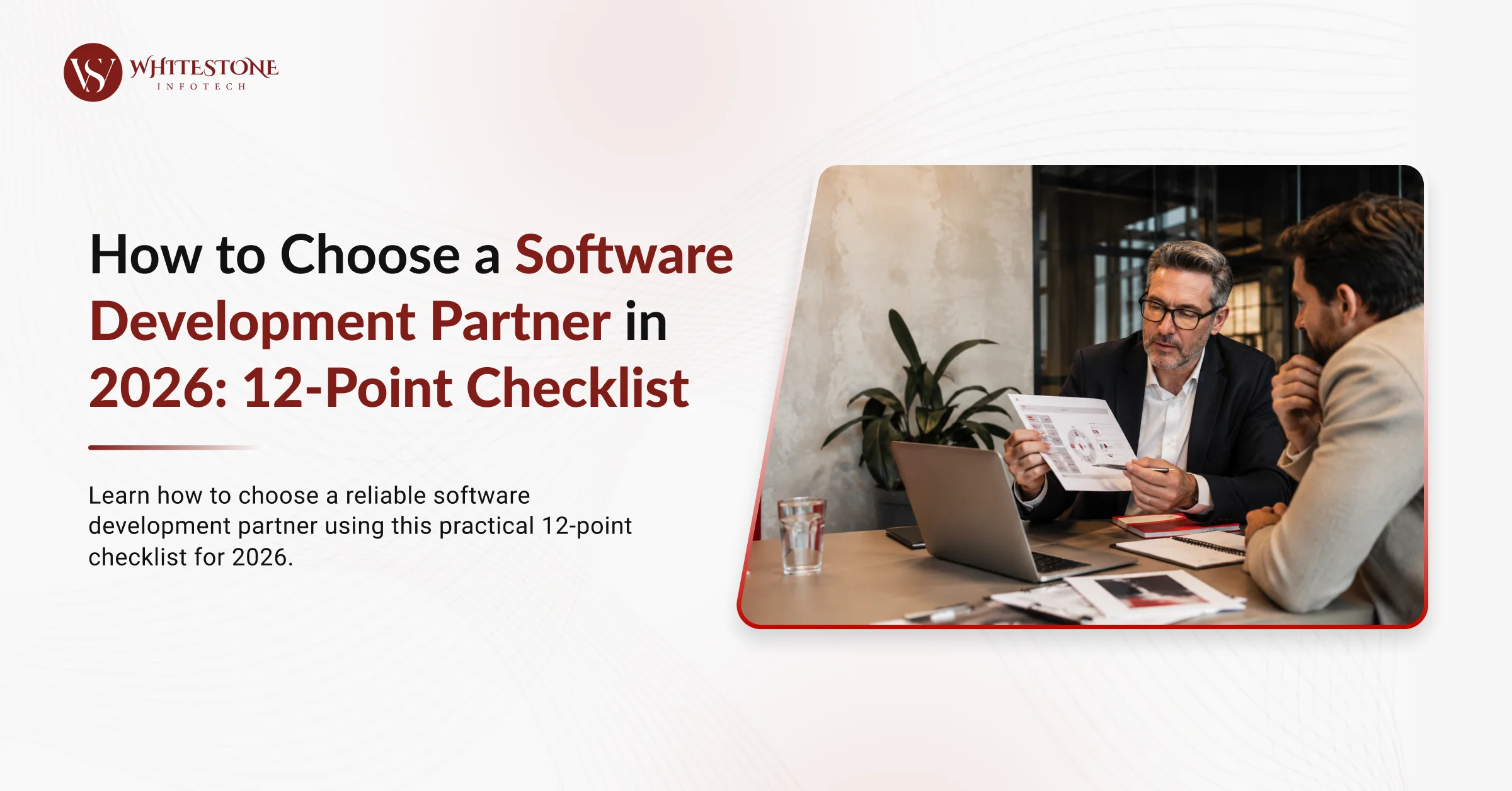 WS WHITESTONE INFOTECH

How to Choose a Software Development Partner in 2026: 12-Point Checklist

Learn how to choose a reliable software development partner using this practical 12-point checklist for 2026.